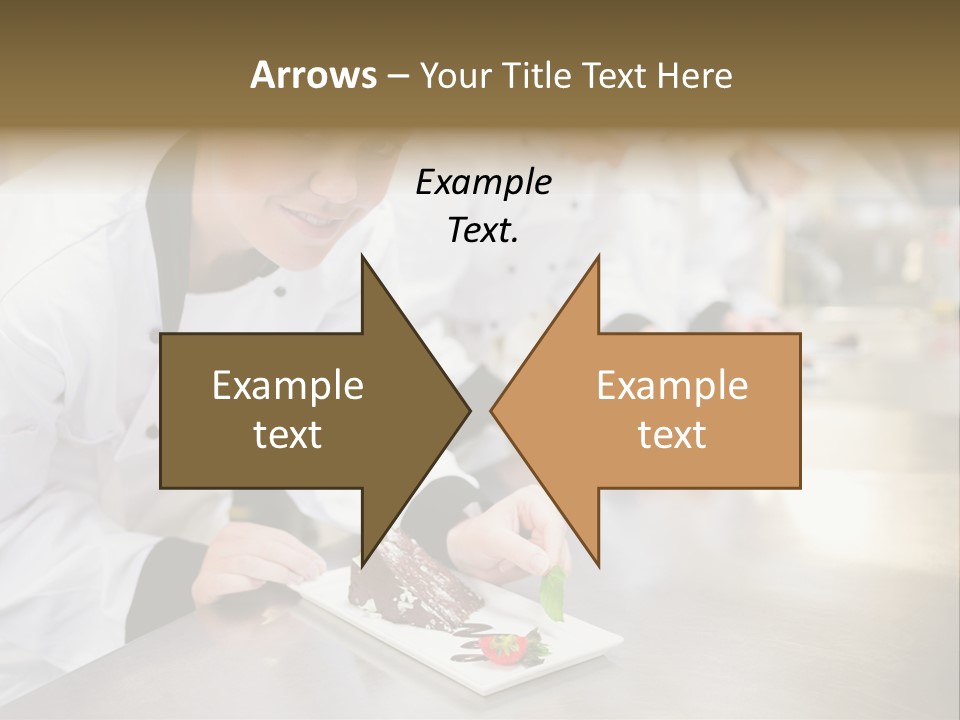 Arrows – Your Title Text Here

Example Text.

Example text

Example text